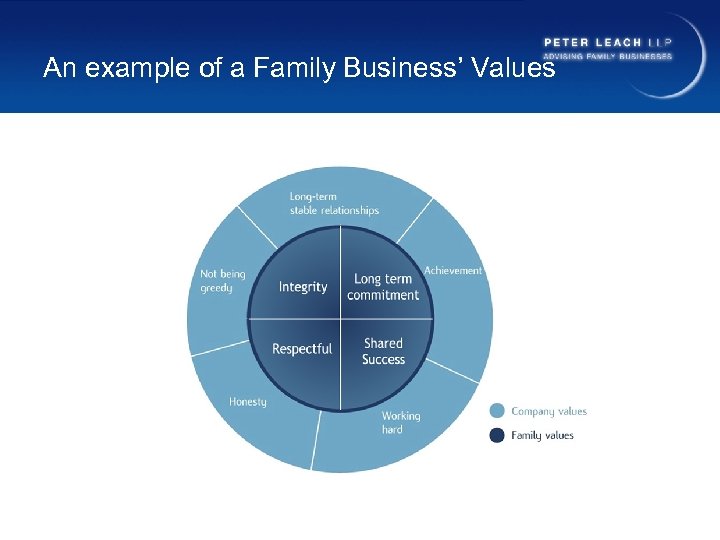 PETER LEACH LLP
ADVISING FAMILY BUSINESSES

An example of a Family Business' Values

Long-term stable relationships

Achievement

Not being greedy

Integrity

Long term commitment

Respectful

Shared Success

Honesty

Working hard

Company values

Family values